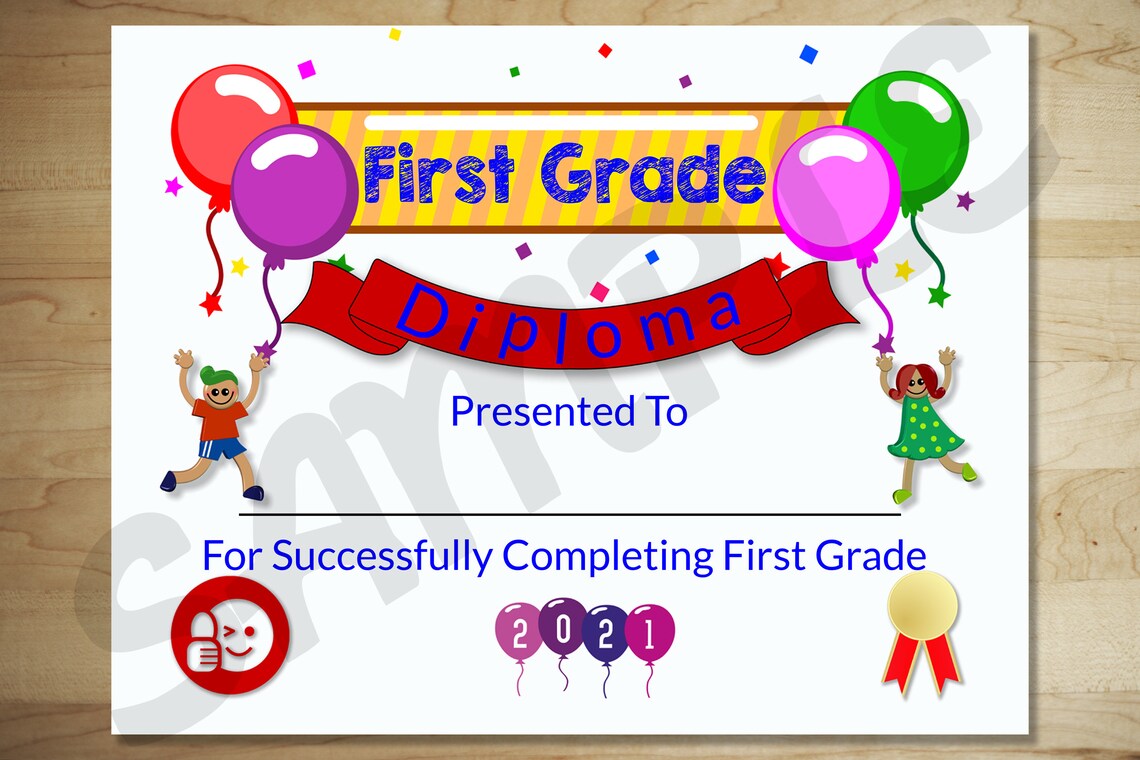 First Grade

Diploma

Presented To

For Successfully Completing First Grade

2021

SAMPLE